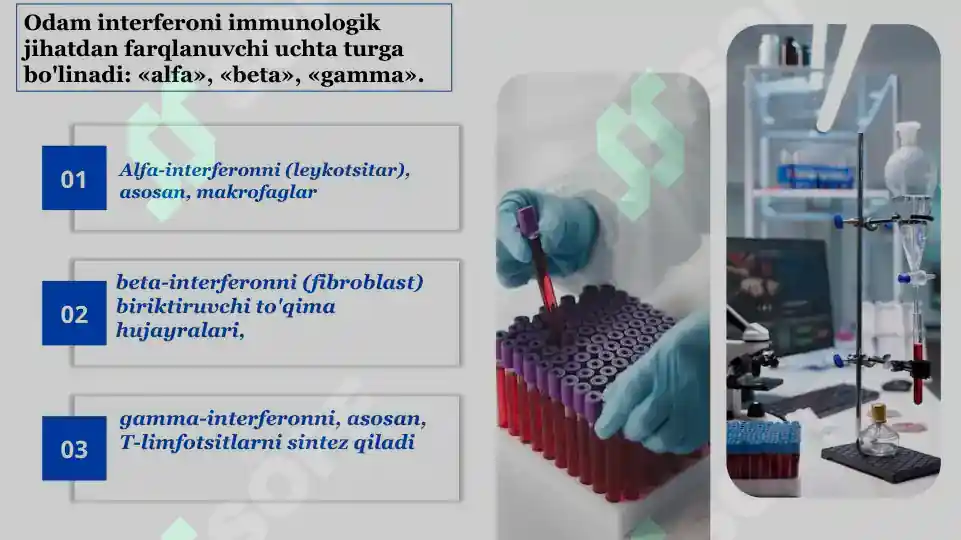 Odam interferoni immunologik jihatdan farqlanuvchi uchta turga bo'linadi: «alfa», «beta», «gamma».

01

Alfa-interferonni (leykotsitar), asosan, makrofaglar

02

beta-interferonni (fibroblast) biriktiruvchi to'qima hujayralari,

03

gamma-interferonni, asosan, T-limfotsitlarni sintez qiladi